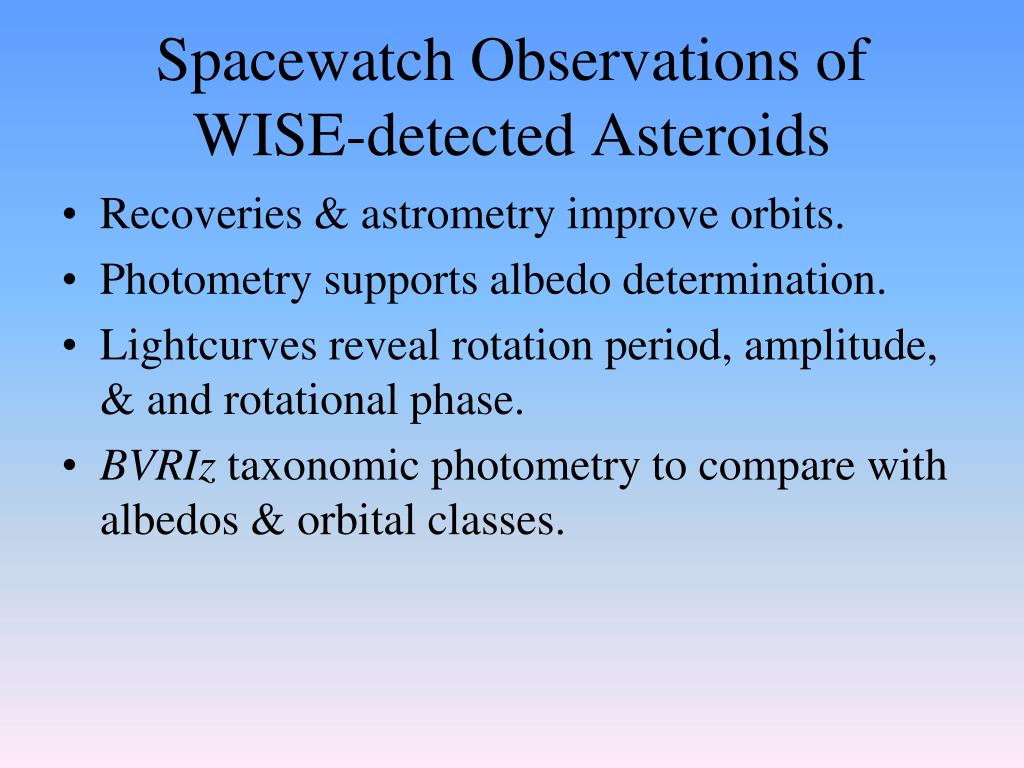 Spacewatch Observations of WISE-detected Asteroids

• Recoveries & astrometry improve orbits.
• Photometry supports albedo determination.
• Lightcurves reveal rotation period, amplitude, & and rotational phase.
• BVRIz taxonomic photometry to compare with albedos & orbital classes.